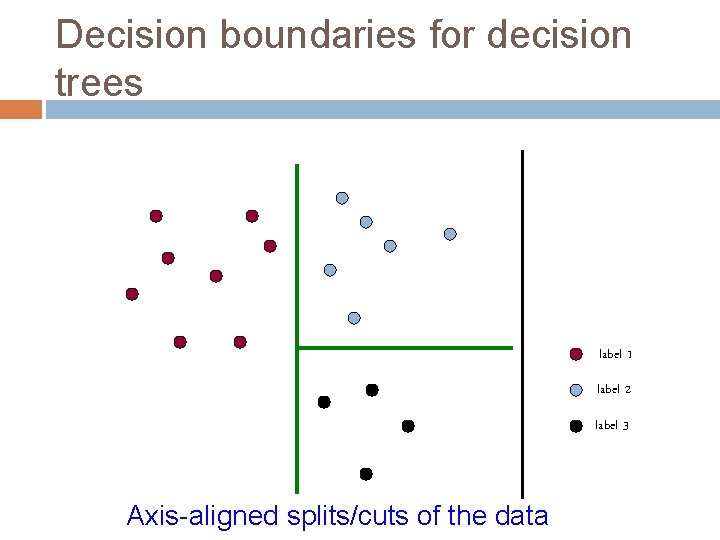 Decision boundaries for decision trees

label 1

label 2

label 3

Axis-aligned splits/cuts of the data